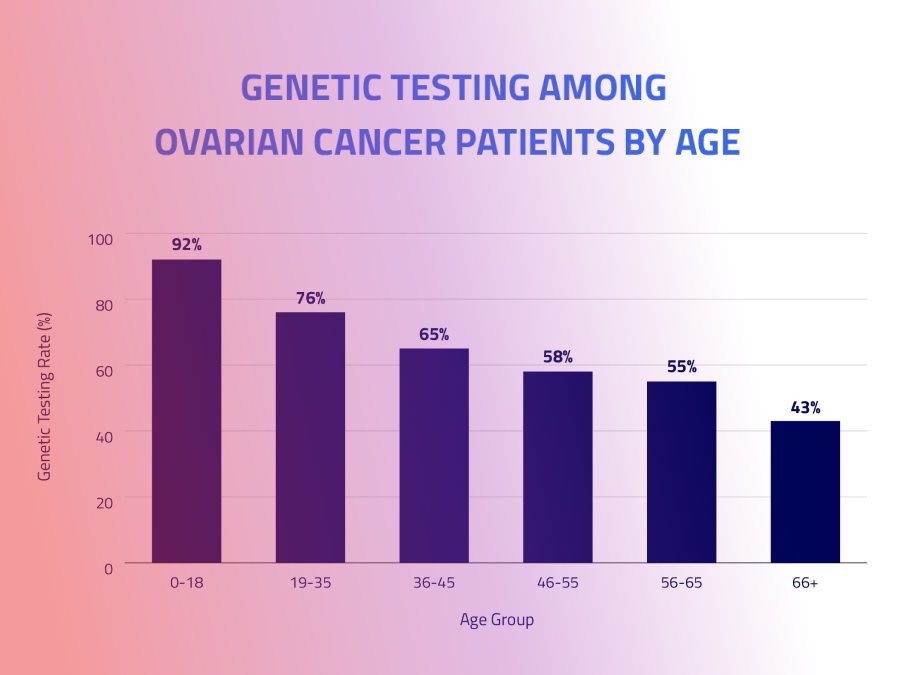 GENETIC TESTING AMONG
OVARIAN CANCER PATIENTS BY AGE

Genetic Testing Rate (%)

100
80
60
40
20
0

92%
76%
65%
58%
55%
43%

0-18
19-35
36-45
46-55
56-65
66+

Age Group